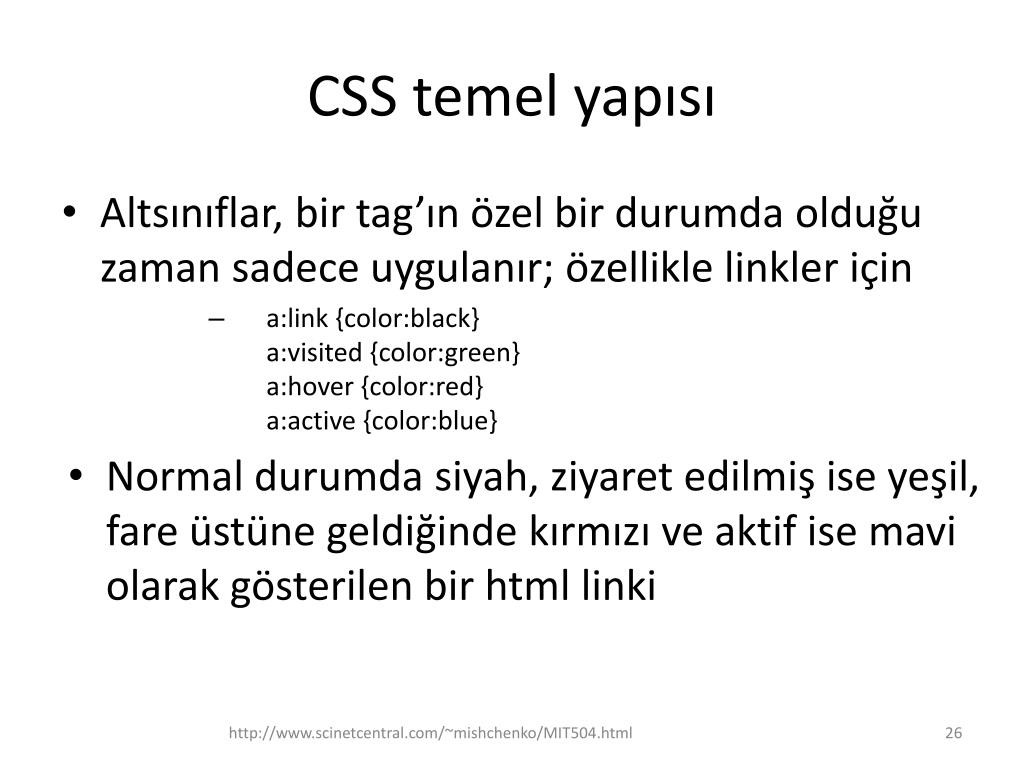 CSS temel yapısı

• Altsınıflar, bir tag’ın özel bir durumda olduğu zaman sadece uygulanır; özellikle linkler için

– a:link {color:black}
a:visited {color:green}
a:hover {color:red}
a:active {color:blue}

• Normal durumda siyah, ziyaret edilmiş ise yeşil, fare üstüne geldiğinde kırmızı ve aktif ise mavi olarak gösterilen bir html linki

http://www.scinetcentral.com/~mishchenko/MIT504.html

26